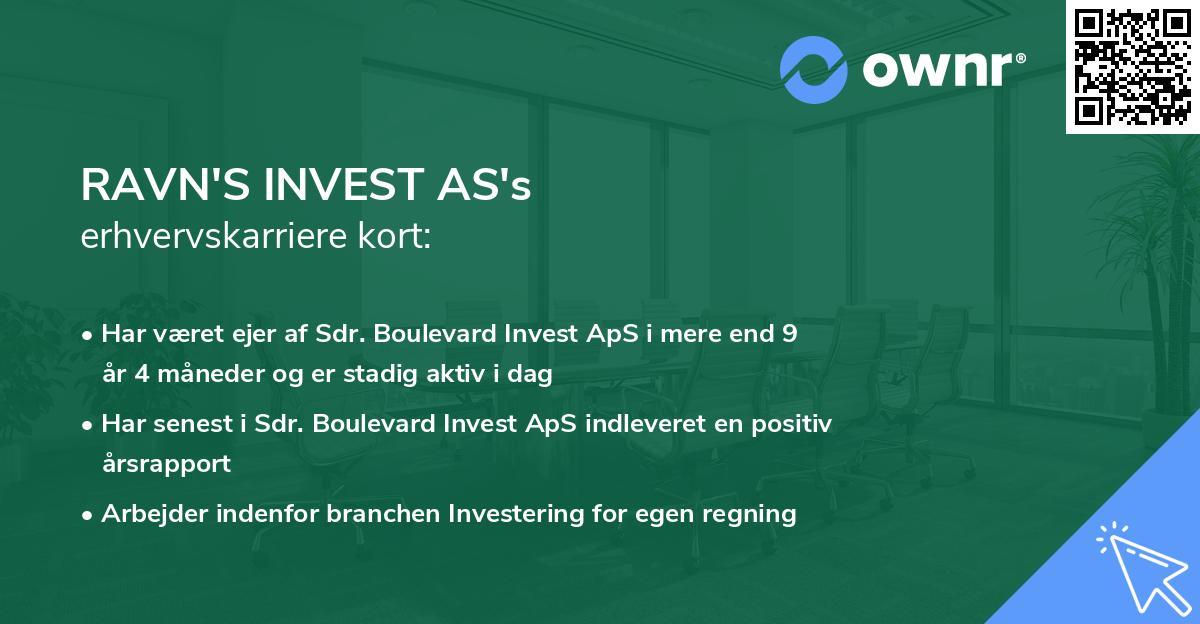 ownr®

RAVN'S INVEST AS's
erhvervskarriere kort:

• Har været ejer af Sdr. Boulevard Invest ApS i mere end 9 år 4 måneder og er stadig aktiv i dag
• Har senest i Sdr. Boulevard Invest ApS indleveret en positiv årsrapport
• Arbejder indenfor branchen Investering for egen regning